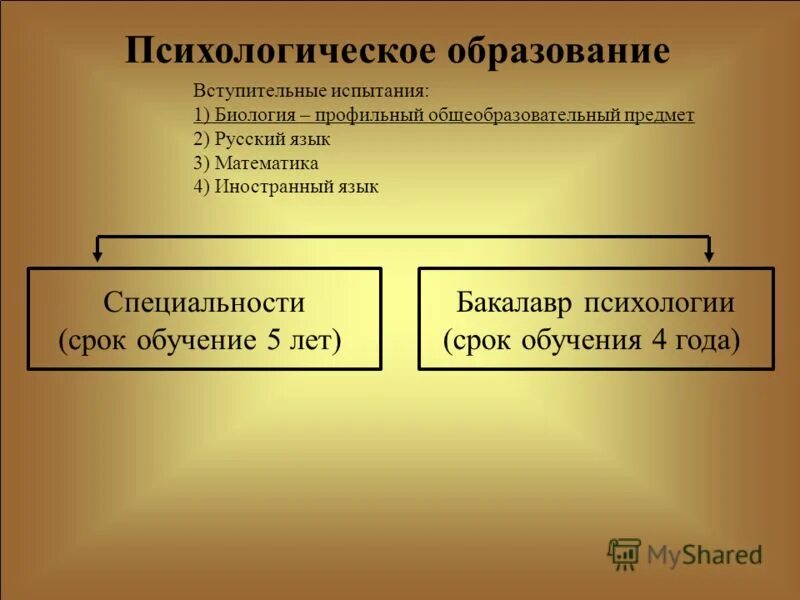 Психологическое образование

Вступительные испытания:
1) Биология – профильный общеобразовательный предмет
2) Русский язык
3) Математика
4) Иностранный язык

Специальности
(срок обучение 5 лет)

Бакалавр психологии
(срок обучения 4 года)

MyShared